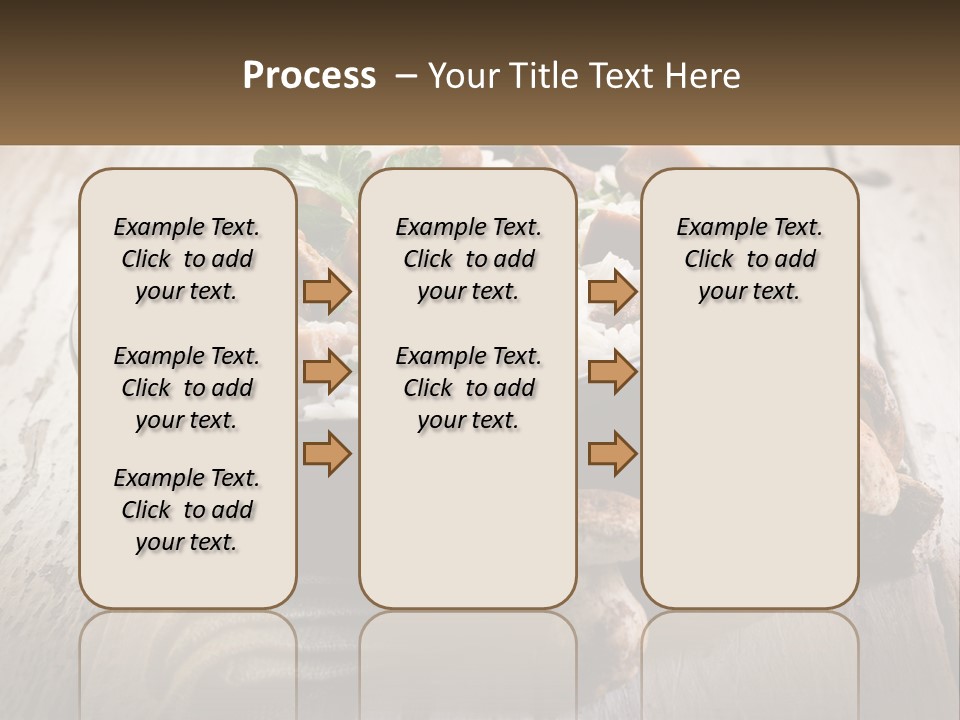 Process – Your Title Text Here

Example Text. Click to add your text.

Example Text. Click to add your text.

Example Text. Click to add your text.

Example Text. Click to add your text.

Example Text. Click to add your text.

Example Text. Click to add your text.